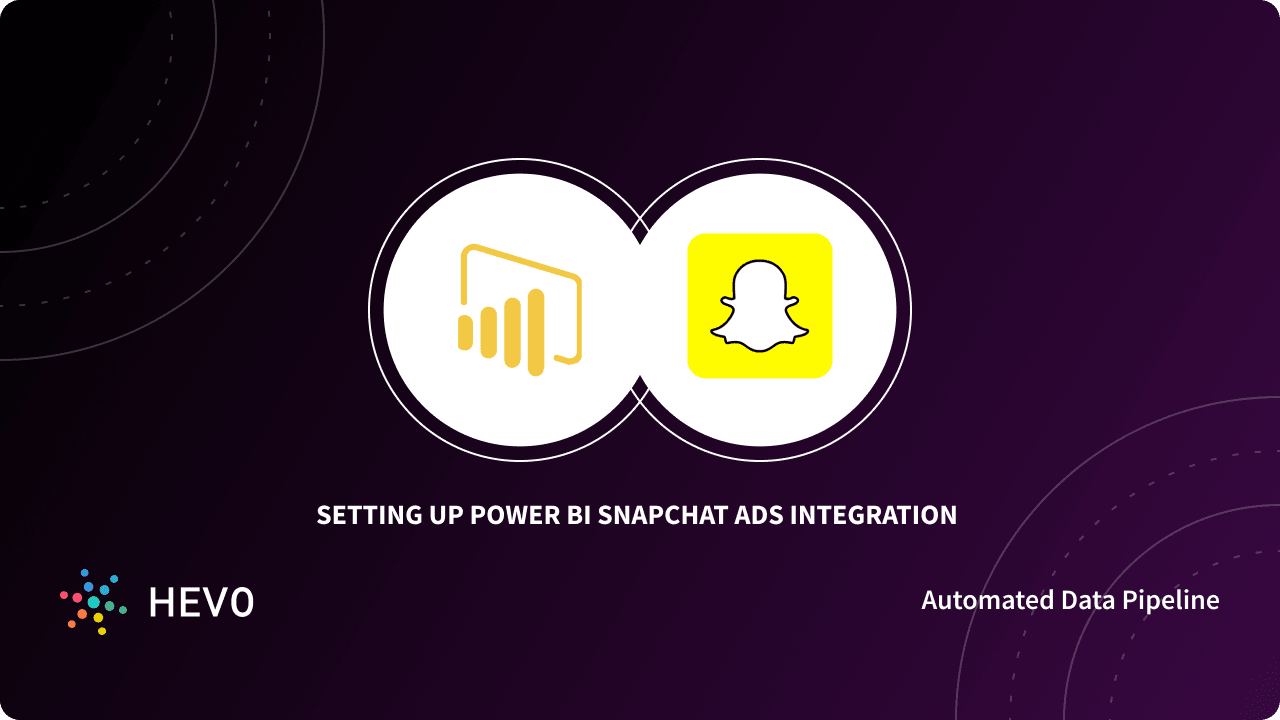 SETTING UP POWER BI SNAPCHAT ADS INTEGRATION

HEVO

Automated Data Pipeline